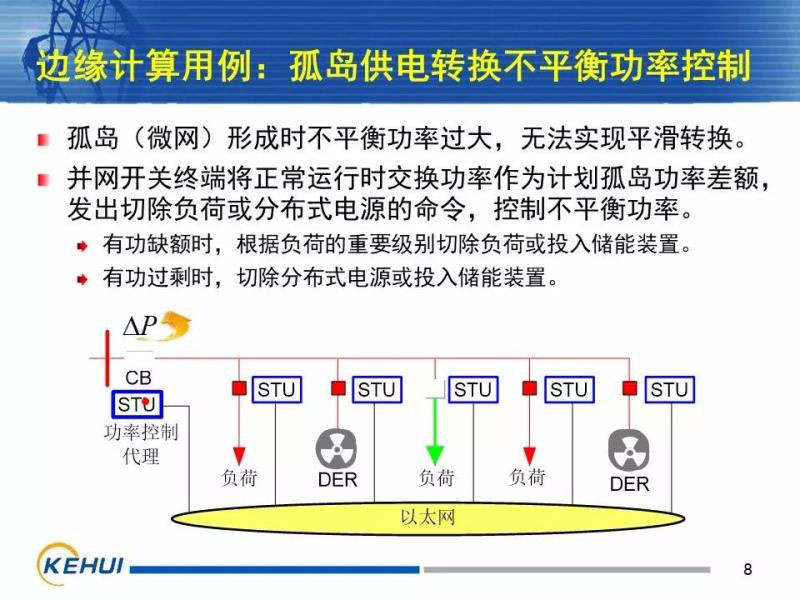 边缘计算用例：孤岛供电转换不平衡功率控制

孤岛（微网）形成时不平衡功率过大，无法实现平滑转换。

并网开关终端将正常运行时交换功率作为计划孤岛功率差额，发出切除负荷或分布式电源的命令，控制不平衡功率。

有功缺额时，根据负荷的重要级别切除负荷或投入储能装置。

有功过剩时，切除分布式电源或投入储能装置。

$\Delta P$

CB

STU

功率控制代理

STU

负荷

STU

DER

STU

负荷

STU

负荷

STU

DER

以太网

KEHUI

8